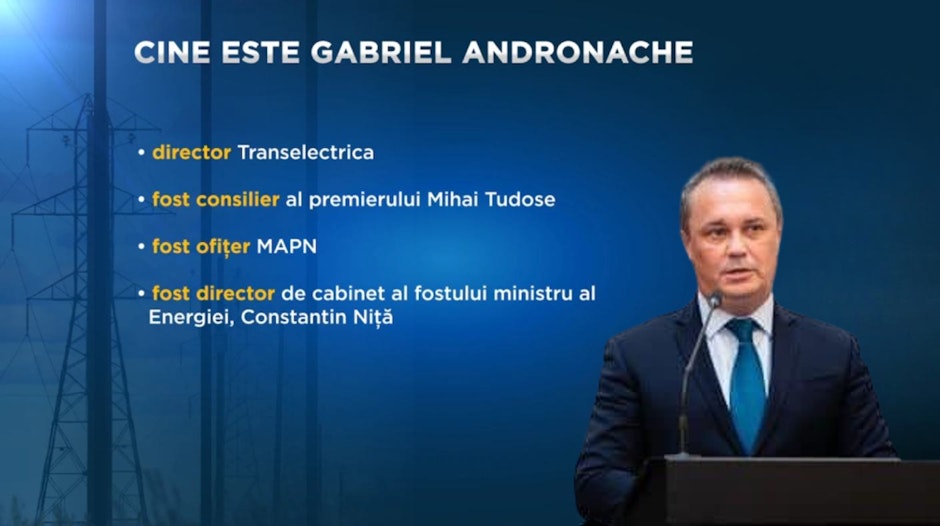 CINE ESTE GABRIEL ANDRONACHE

• director Transelectrica

• fost consilier al premierului Mihai Tudose

• fost ofițer MAPN

• fost director de cabinet al fostului ministru al Energiei, Constantin Niță